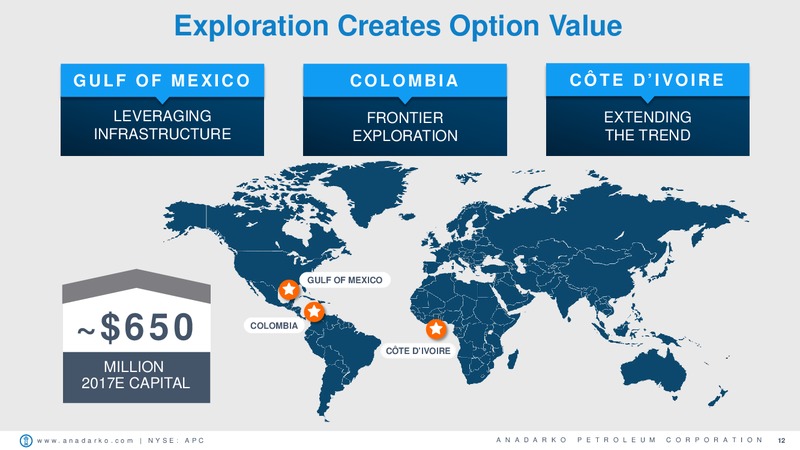 Exploration Creates Option Value

GULF OF MEXICO
LEVERAGING INFRASTRUCTURE

COLOMBIA
FRONTIER EXPLORATION

CÔTE D'IVOIRE
EXTENDING THE TREND

GULF OF MEXICO

COLOMBIA

CÔTE D'IVOIRE

~$650
MILLION
2017E CAPITAL

www.anadarko.com | NYSE: APC

ANADARKO PETROLEUM CORPORATION 12